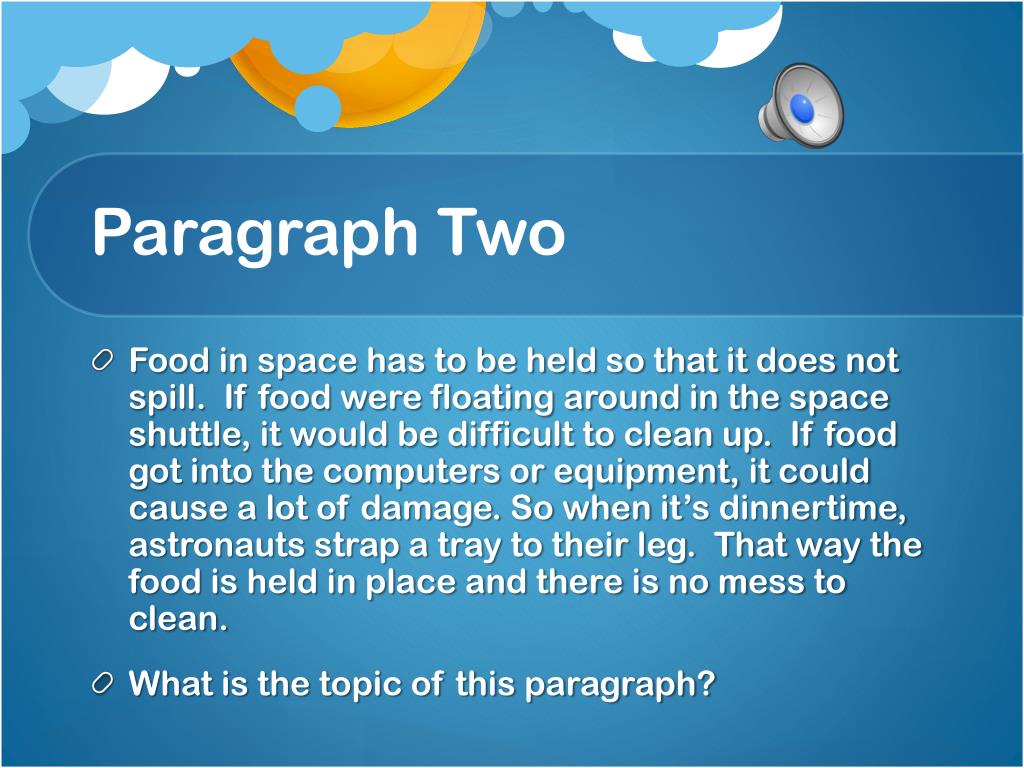 Paragraph Two

Food in space has to be held so that it does not spill. If food were floating around in the space shuttle, it would be difficult to clean up. If food got into the computers or equipment, it could cause a lot of damage. So when it's dinnertime, astronauts strap a tray to their leg. That way the food is held in place and there is no mess to clean.

What is the topic of this paragraph?